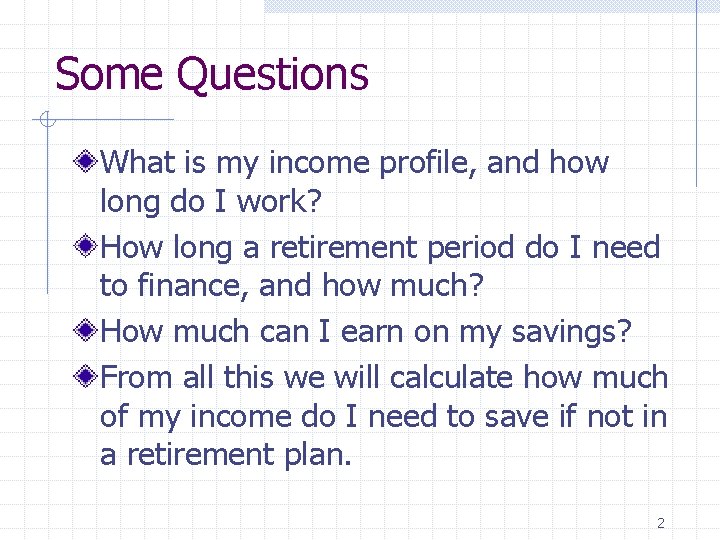 Some Questions

What is my income profile, and how long do I work?

How long a retirement period do I need to finance, and how much?

How much can I earn on my savings?

From all this we will calculate how much of my income do I need to save if not in a retirement plan.

2